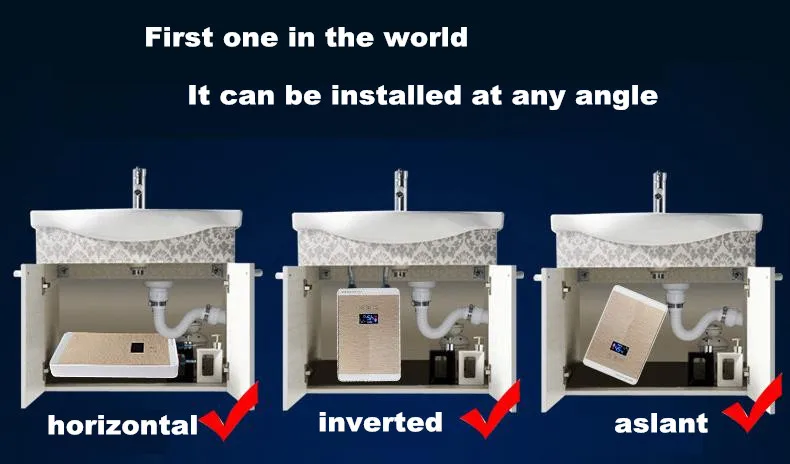 First one in the world

It can be installed at any angle

horizontal

inverted

aslant